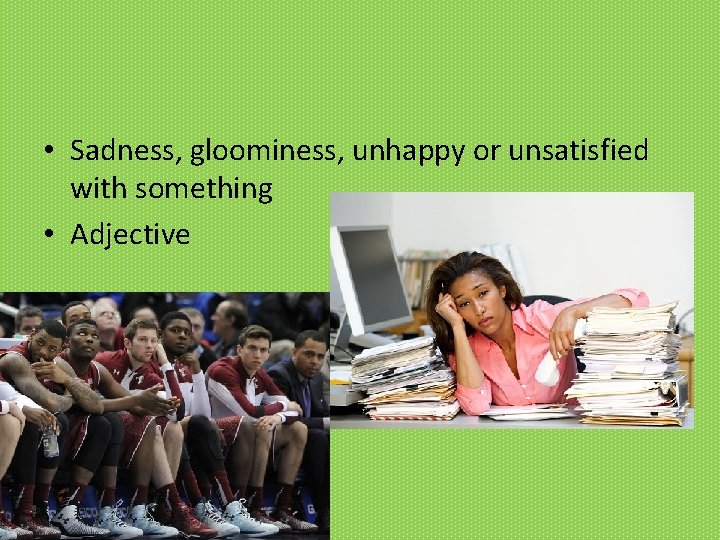 • Sadness, gloominess, unhappy or unsatisfied with something
• Adjective